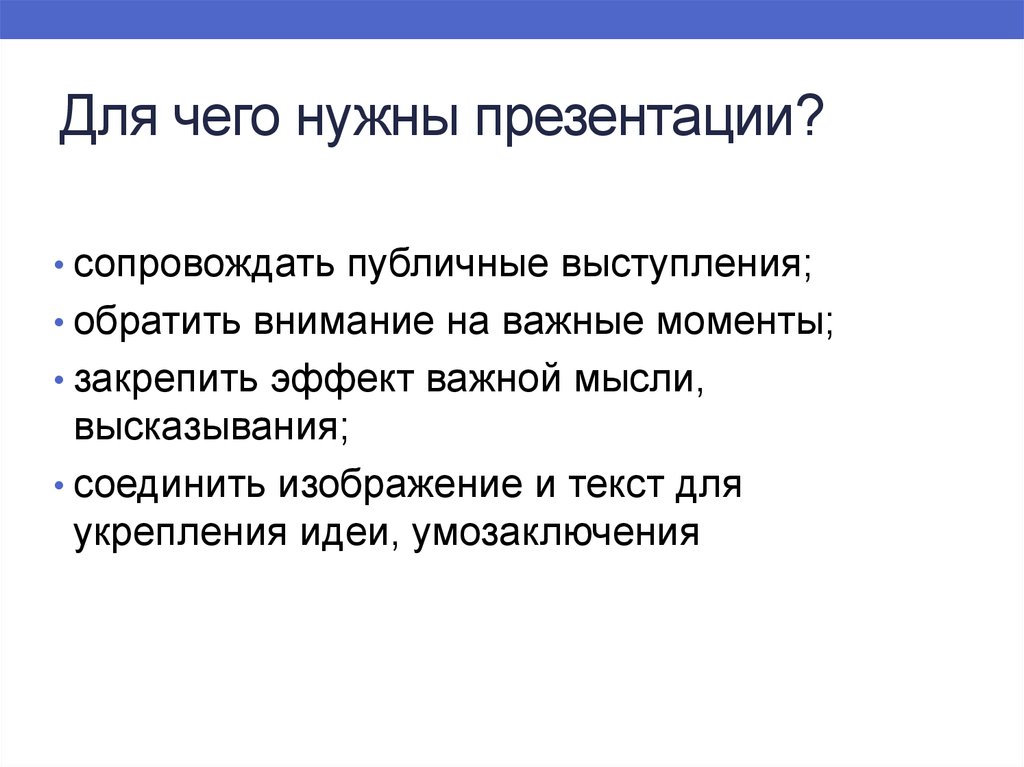 Для чего нужны презентации?

• сопровождать публичные выступления;
• обратить внимание на важные моменты;
• закрепить эффект важной мысли, высказывания;
• соединить изображение и текст для укрепления идеи, умозаключения